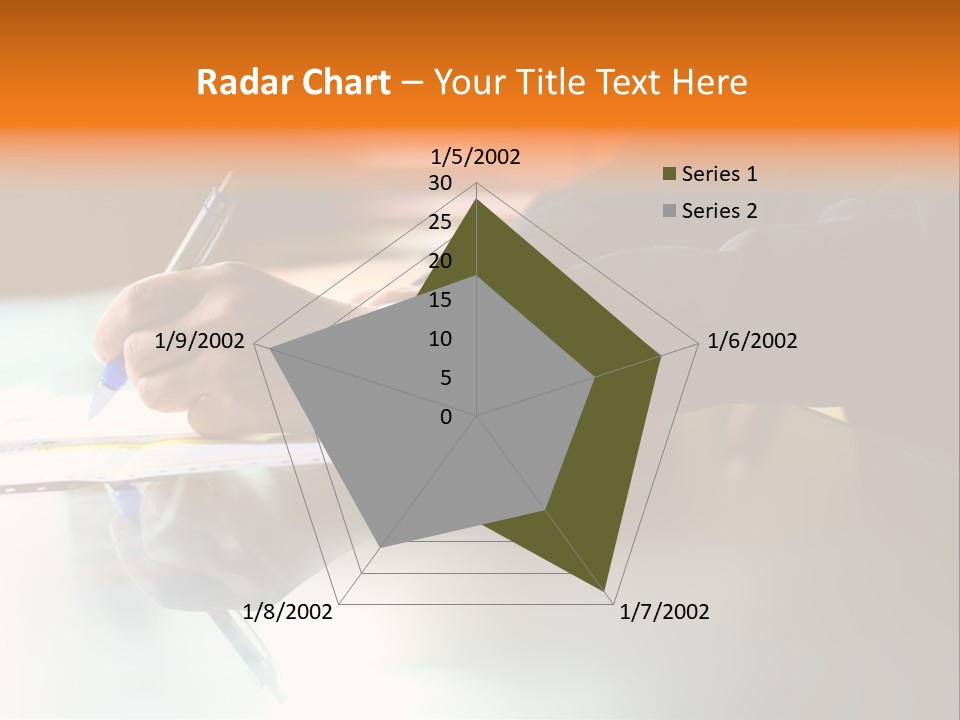 Radar Chart – Your Title Text Here

1/5/2002
30
25
20
15
10
5
0
1/6/2002
1/7/2002
1/8/2002
1/9/2002

Series 1
Series 2